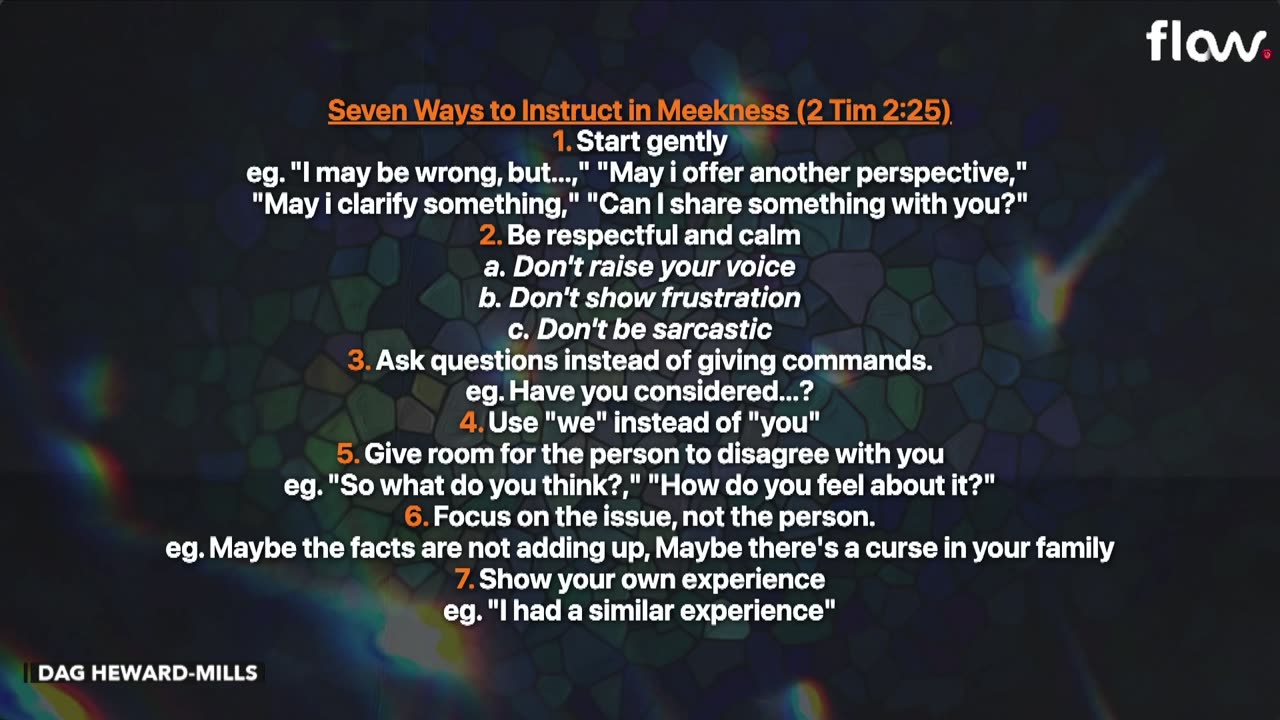 flow

Seven Ways to Instruct in Meekness (2 Tim 2:25)
1. Start gently
eg. "I may be wrong, but...," "May i offer another perspective," "May i clarify something," "Can I share something with you?"
2. Be respectful and calm
a. Don't raise your voice
b. Don't show frustration
c. Don't be sarcastic
3. Ask questions instead of giving commands.
eg. Have you considered...?
4. Use "we" instead of "you"
5. Give room for the person to disagree with you
eg. "So what do you think?," "How do you feel about it?"
6. Focus on the issue, not the person.
eg. Maybe the facts are not adding up, Maybe there's a curse in your family
7. Show your own experience
eg. "I had a similar experience"

DAG HEWARD-MILLS